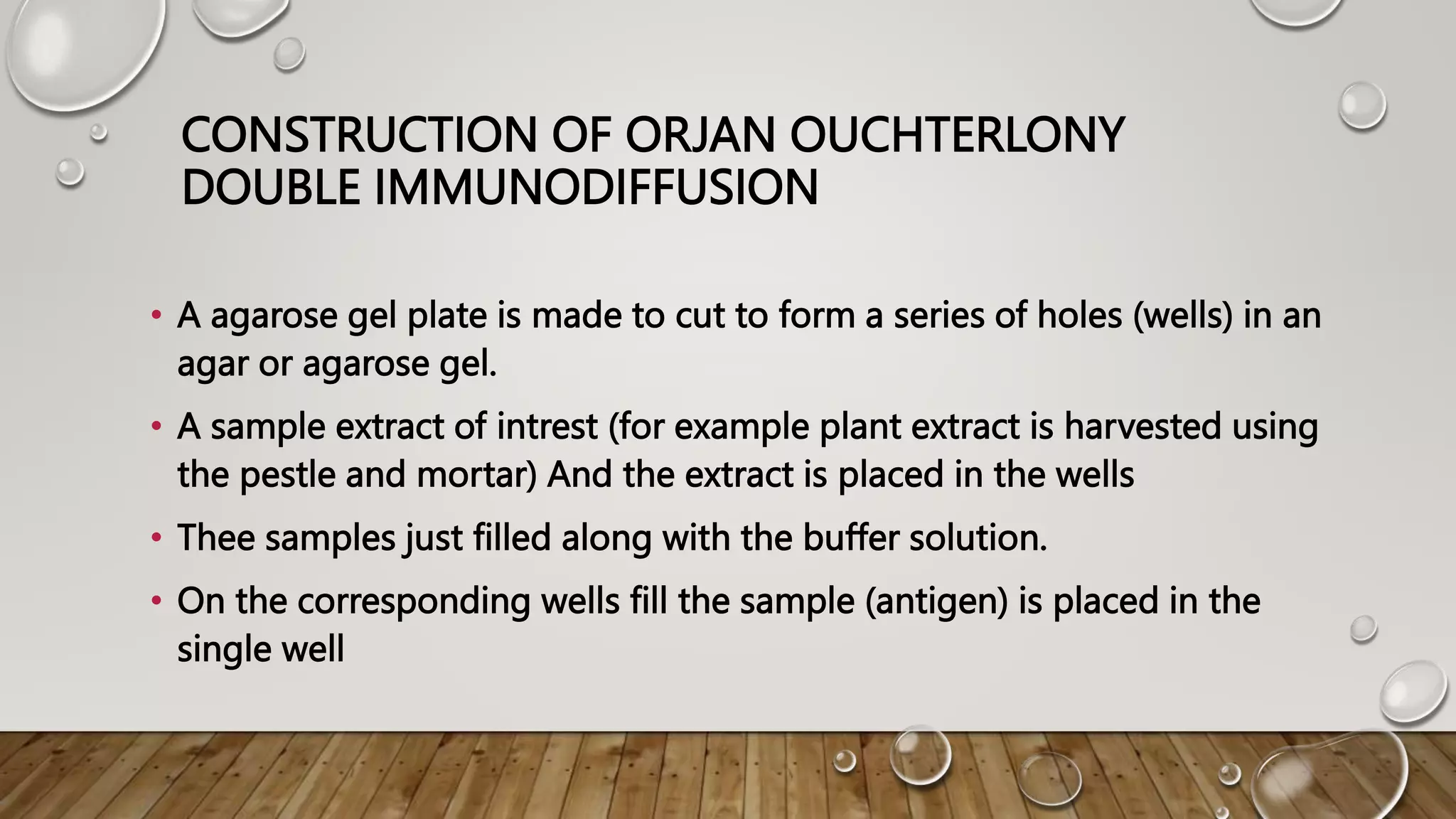 CONSTRUCTION OF ORJAN OUCHTERLONY DOUBLE IMMUNODIFFUSION

• A agarose gel plate is made to cut to form a series of holes (wells) in an agar or agarose gel.

• A sample extract of intrest (for example plant extract is harvested using the pestle and mortar) And the extract is placed in the wells

• Thee samples just filled along with the buffer solution.

• On the corresponding wells fill the sample (antigen) is placed in the single well